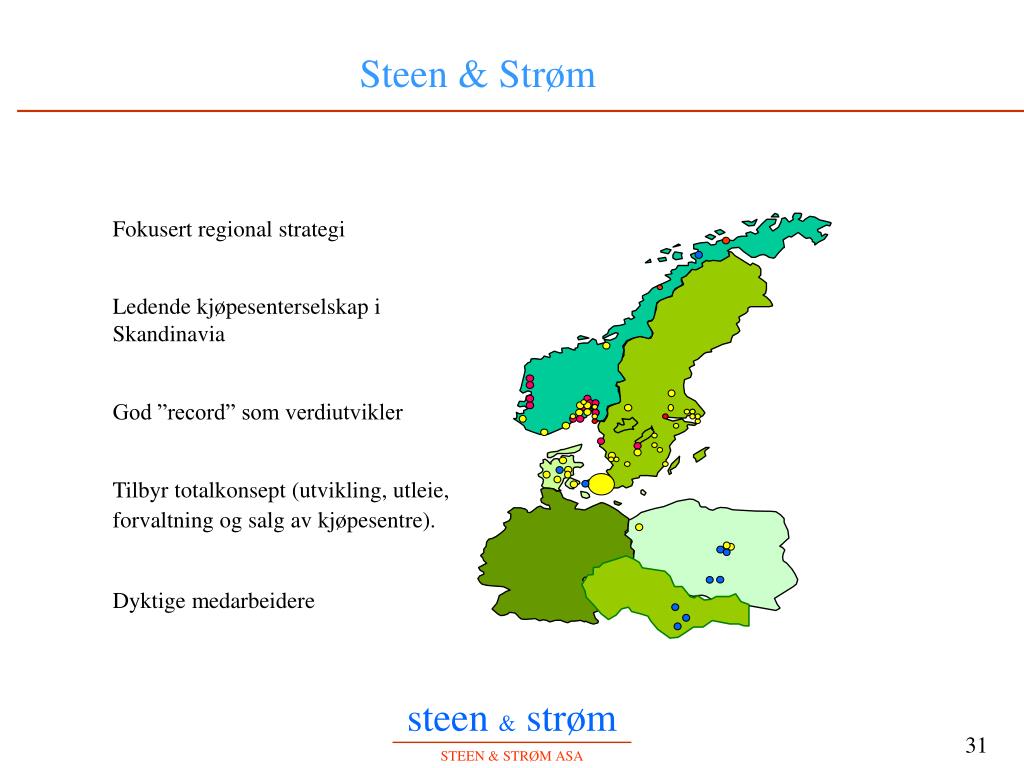 Steen & Strøm

Fokusert regional strategi

Ledende kjøpesenterselskap i Skandinavia

God ”record” som verdiutvikler

Tilbyr totalkonsept (utvikling, utleie, forvaltning og salg av kjøpesentre).

Dyktige medarbeidere

steen & strøm

STEEN & STRØM ASA

31